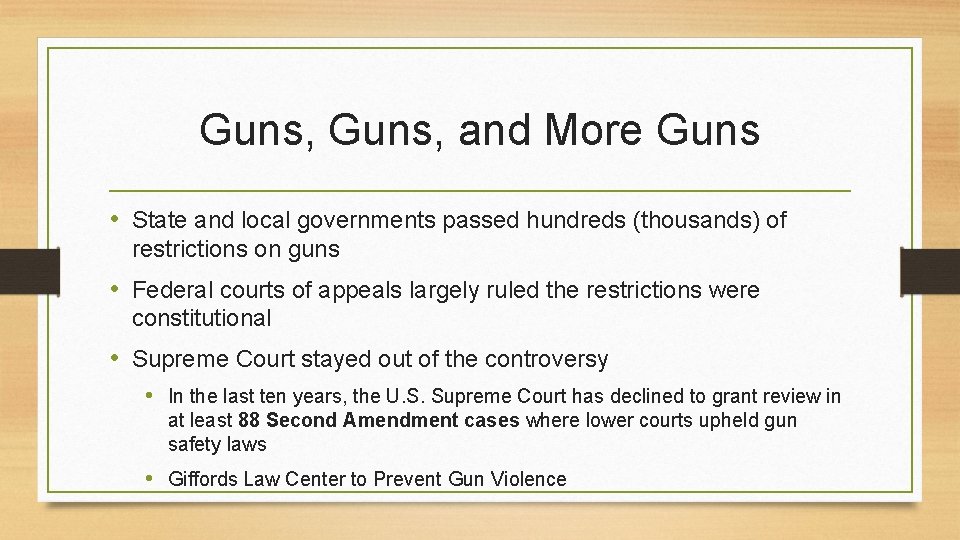 Guns, Guns, and More Guns

• State and local governments passed hundreds (thousands) of restrictions on guns

• Federal courts of appeals largely ruled the restrictions were constitutional

• Supreme Court stayed out of the controversy

• In the last ten years, the U.S. Supreme Court has declined to grant review in at least 88 Second Amendment cases where lower courts upheld gun safety laws

• Giffords Law Center to Prevent Gun Violence